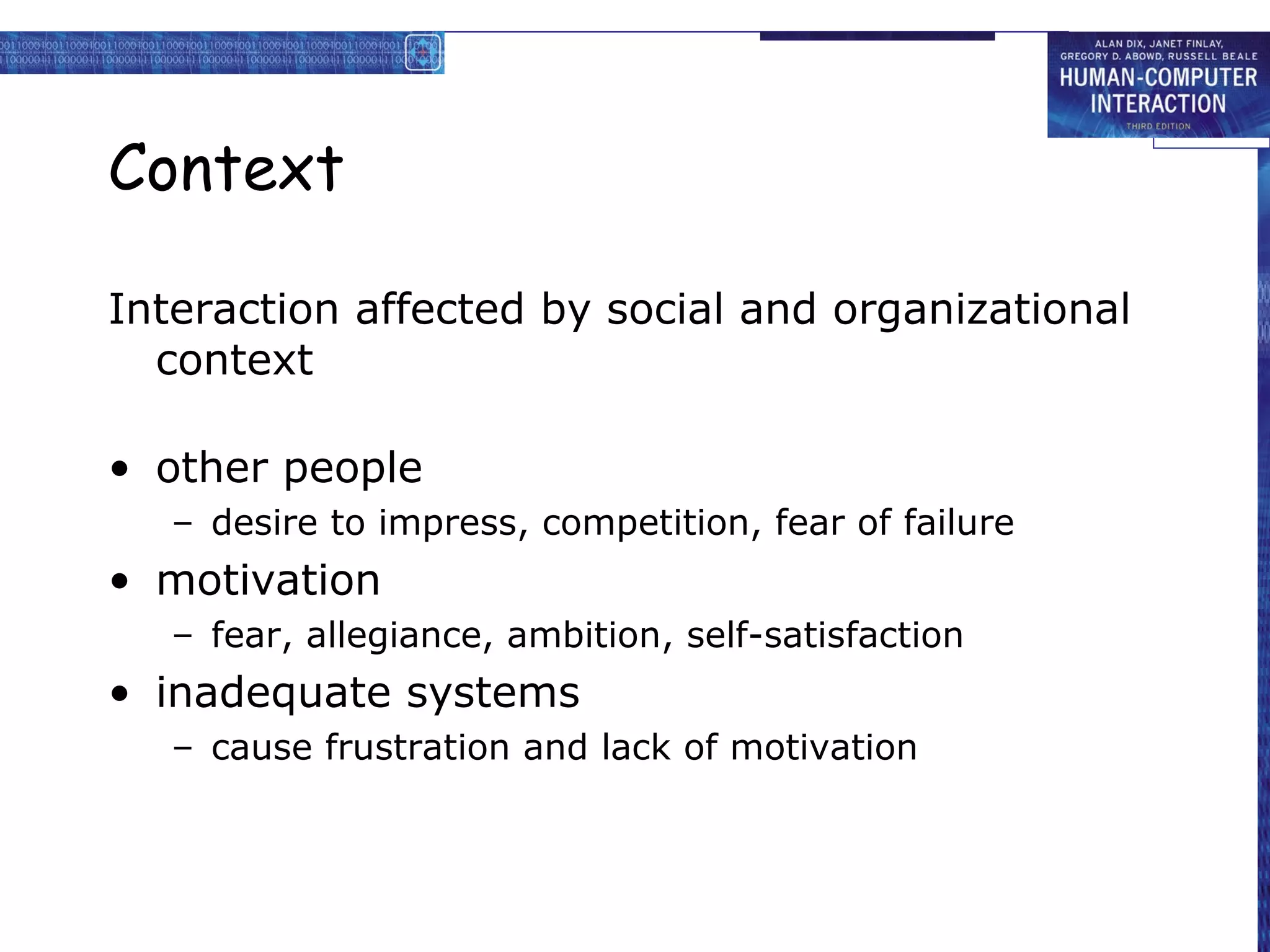 ALAN DIX, JANET FINLAY, GREGORY D. ABOWD, RUSSELL BEALE
HUMAN-COMPUTER INTERACTION
THIRD EDITION

Context

Interaction affected by social and organizational context

• other people
– desire to impress, competition, fear of failure
• motivation
– fear, allegiance, ambition, self-satisfaction
• inadequate systems
– cause frustration and lack of motivation